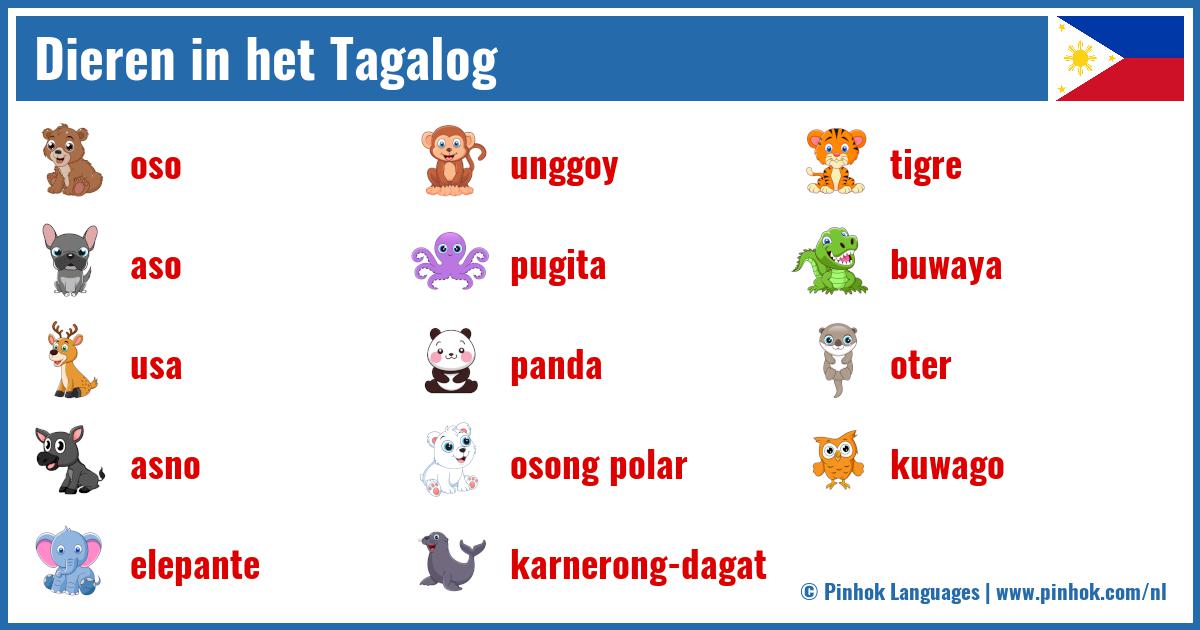 Dieren in het Tagalog

oso

aso

usa

asno

elepante

unggoy

pugita

panda

osong polar

karnerong-dagat

tigre

buwaya

oter

kuwago

© Pinhok Languages | www.pinhok.com/nl